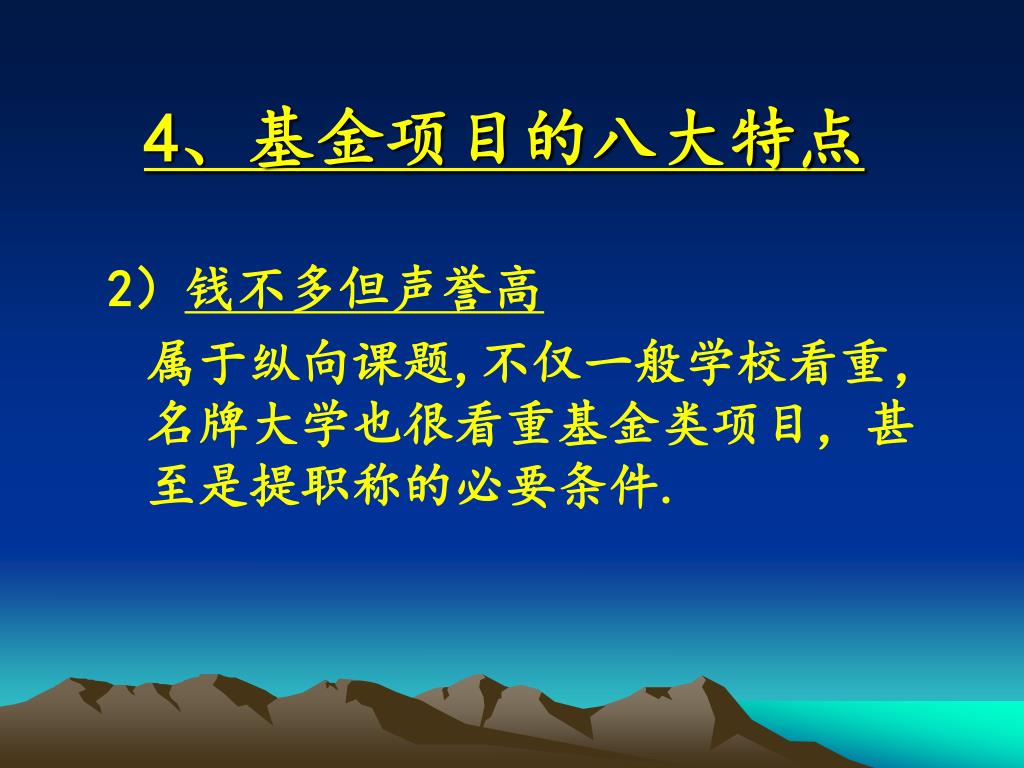 4、基金项目的八大特点

2）钱不多但声誉高

属于纵向课题,不仅一般学校看重,名牌大学也很看重基金类项目，甚至是提职称的必要条件.